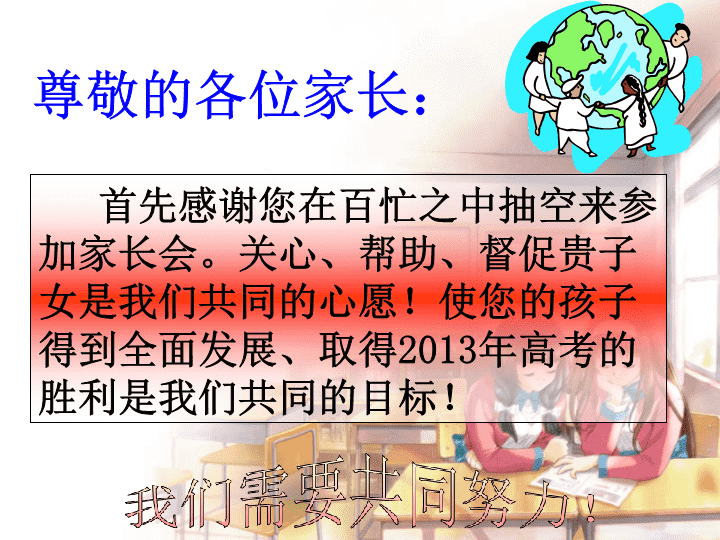 尊敬的各位家长：

首先感谢您在百忙之中抽空来参加家长会。关心、帮助、督促贵子女是我们共同的心愿！使您的孩子得到全面发展、取得2013年高考的胜利是我们共同的目标！

我们需要共同努力！